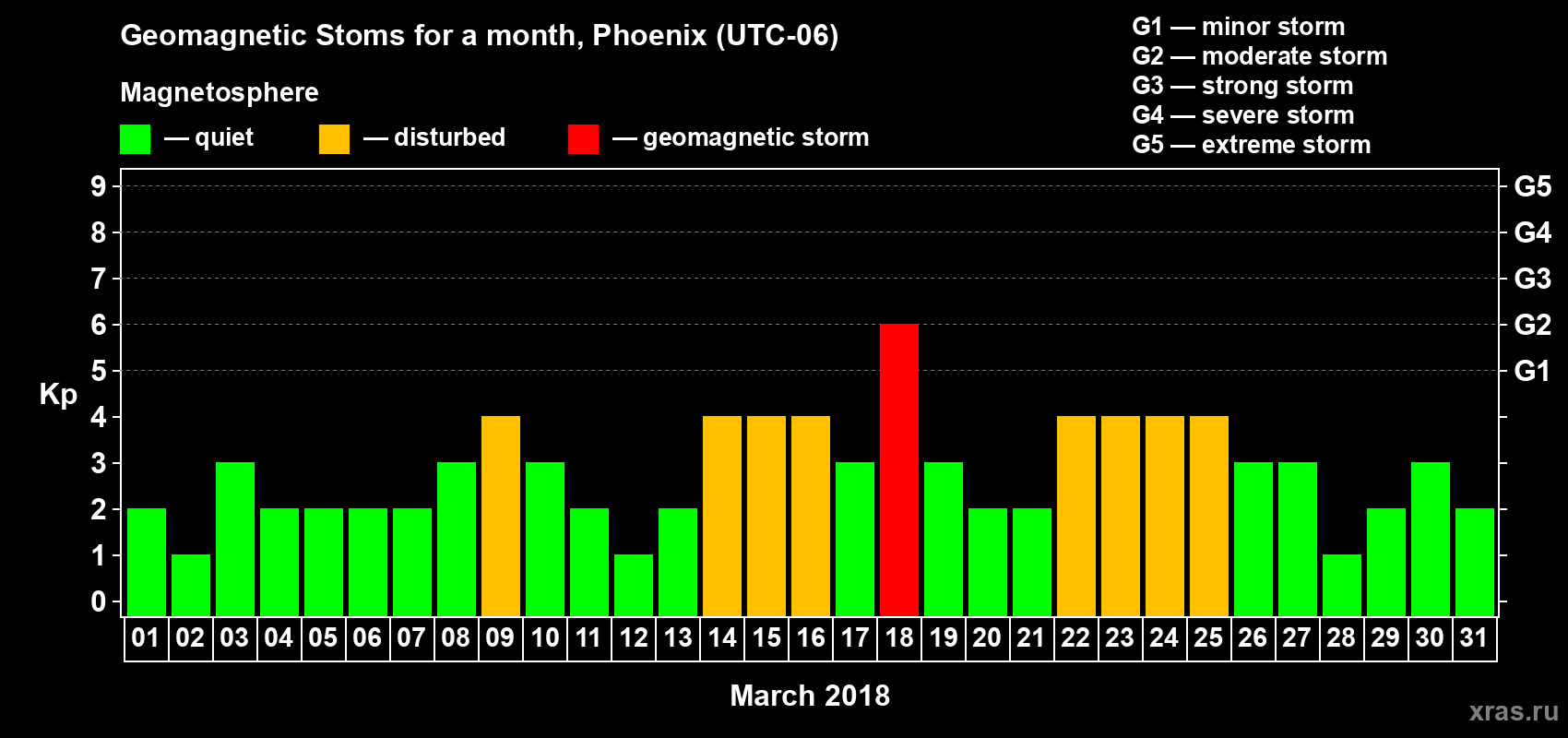 Geomagnetic Stoms for a month, Phoenix (UTC-06)

Magnetosphere

— quiet — disturbed — geomagnetic storm

G1 — minor storm
G2 — moderate storm
G3 — strong storm
G4 — severe storm
G5 — extreme storm

Kp

9
8
7
6
5
4
3
2
1
0

G5
G4
G3
G2
G1

01 02 03 04 05 06 07 08 09 10 11 12 13 14 15 16 17 18 19 20 21 22 23 24 25 26 27 28 29 30 31

March 2018

xras.ru